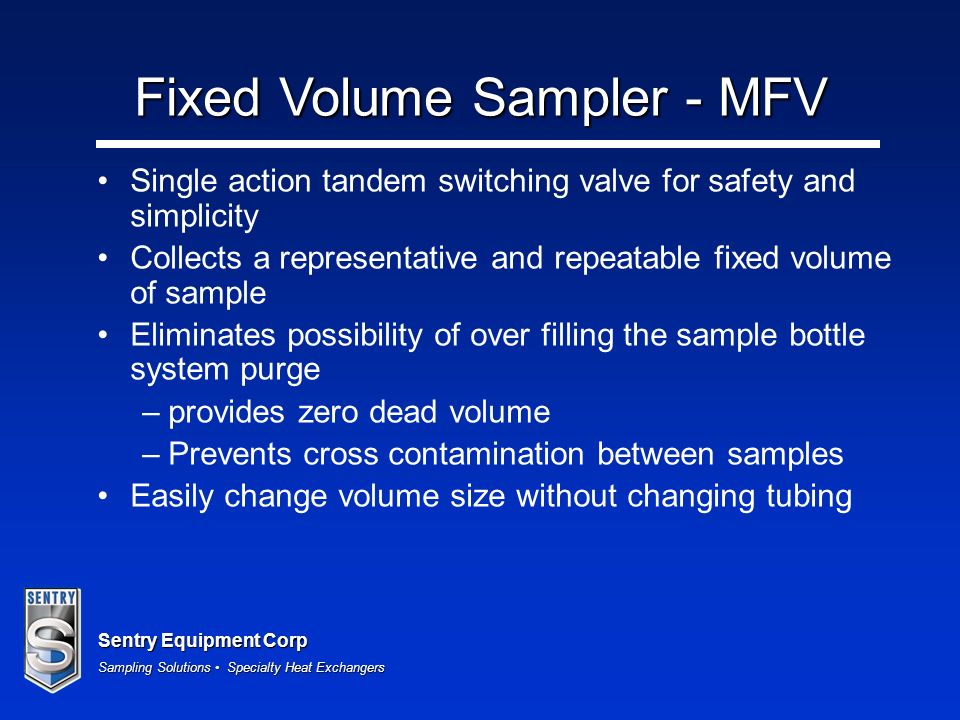 Fixed Volume Sampler - MFV

• Single action tandem switching valve for safety and simplicity
• Collects a representative and repeatable fixed volume of sample
• Eliminates possibility of over filling the sample bottle system purge
– provides zero dead volume
– Prevents cross contamination between samples
• Easily change volume size without changing tubing

SENTRY
S

Sentry Equipment Corp
Sampling Solutions • Specialty Heat Exchangers